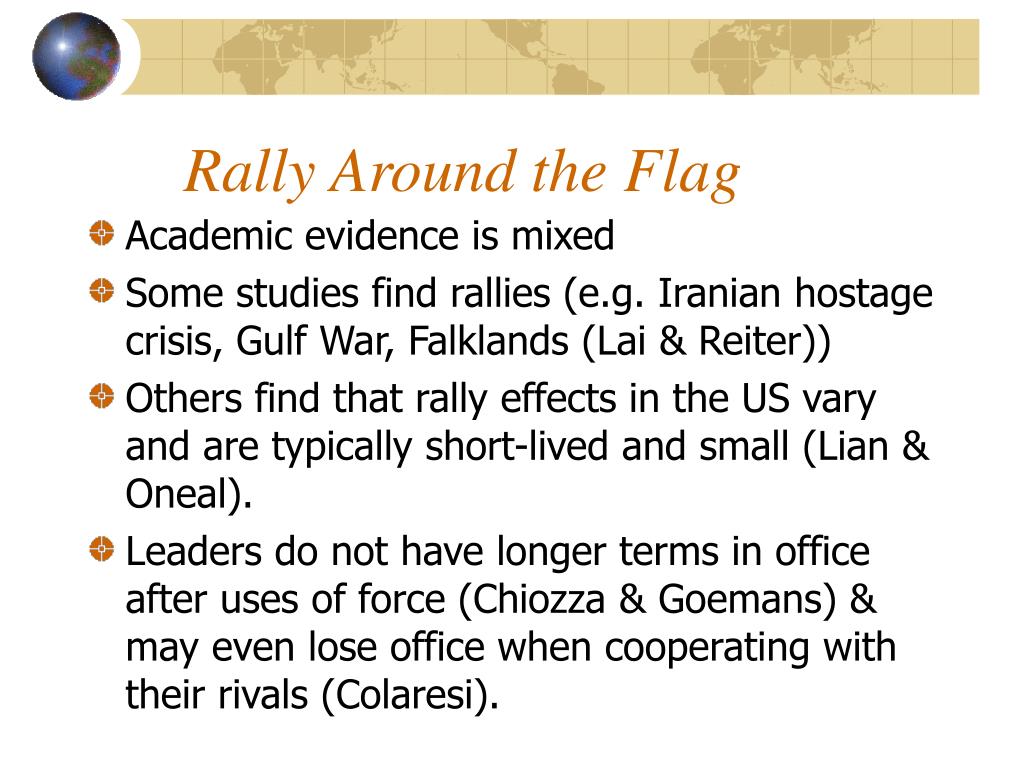 Rally Around the Flag

Academic evidence is mixed

Some studies find rallies (e.g. Iranian hostage crisis, Gulf War, Falklands (Lai & Reiter))

Others find that rally effects in the US vary and are typically short-lived and small (Lian & Oneal).

Leaders do not have longer terms in office after uses of force (Chiozza & Goemans) & may even lose office when cooperating with their rivals (Colaresi).